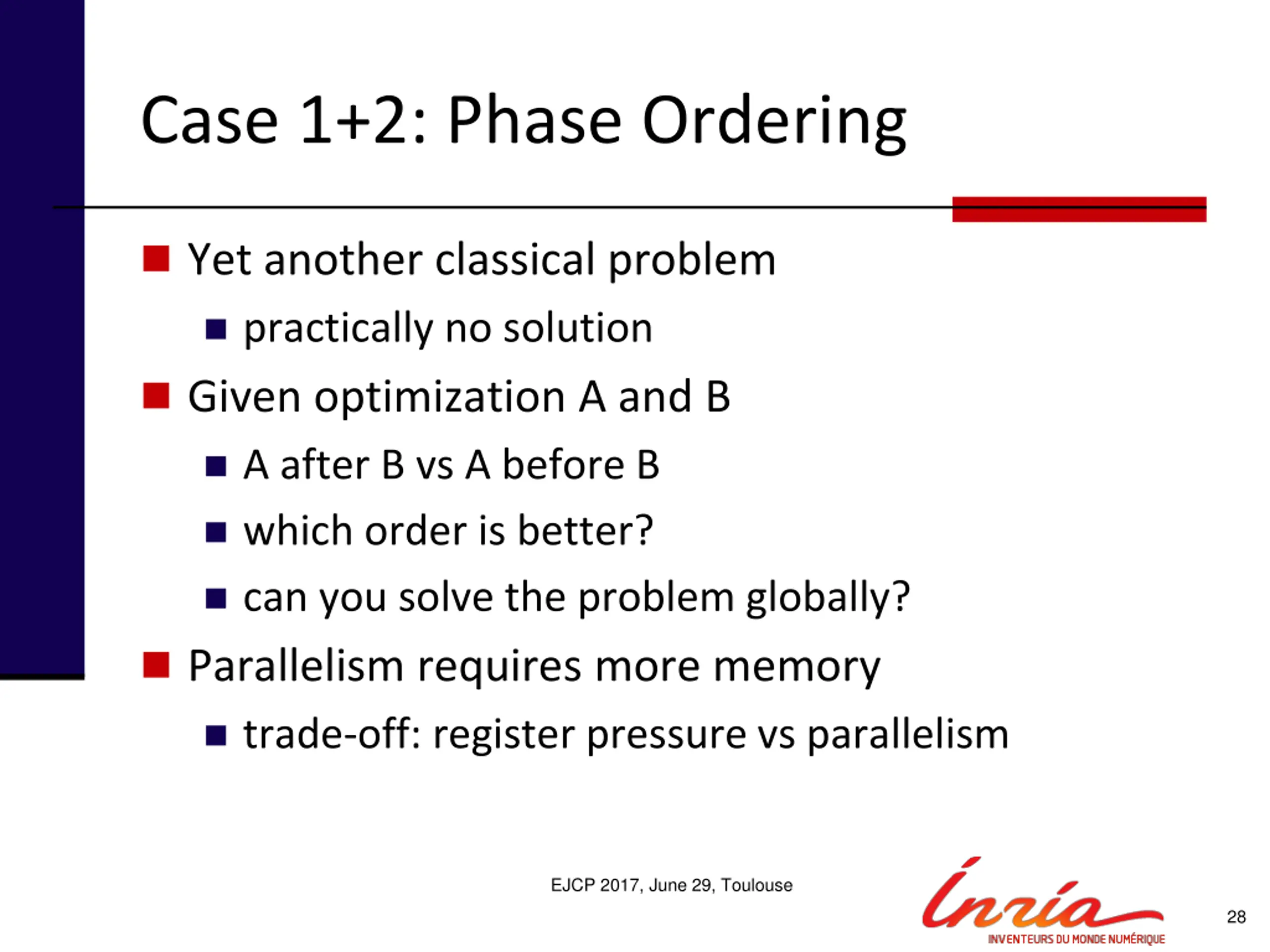 Case 1+2: Phase Ordering

Yet another classical problem

practically no solution

Given optimization A and B

A after B vs A before B

which order is better?

can you solve the problem globally?

Parallelism requires more memory

trade-off: register pressure vs parallelism

EJCP 2017, June 29, Toulouse

Inria
INVENTEURS DU MONDE NUMÉRIQUE

28